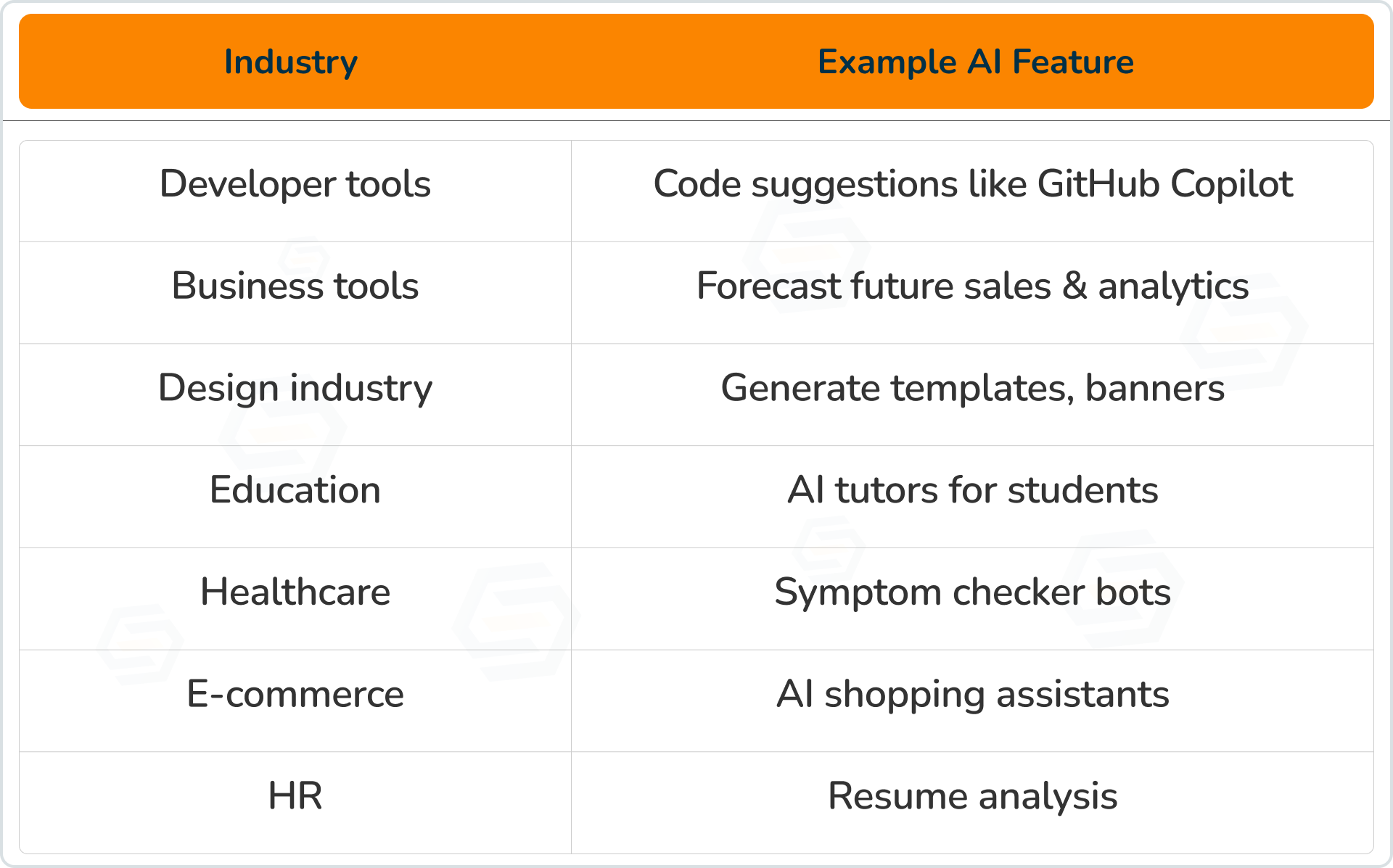 | Industry | Example AI Feature |
|---|---|
| Developer tools | Code suggestions like GitHub Copilot |
| Business tools | Forecast future sales & analytics |
| Design industry | Generate templates, banners |
| Education | AI tutors for students |
| Healthcare | Symptom checker bots |
| E-commerce | AI shopping assistants |
| HR | Resume analysis |